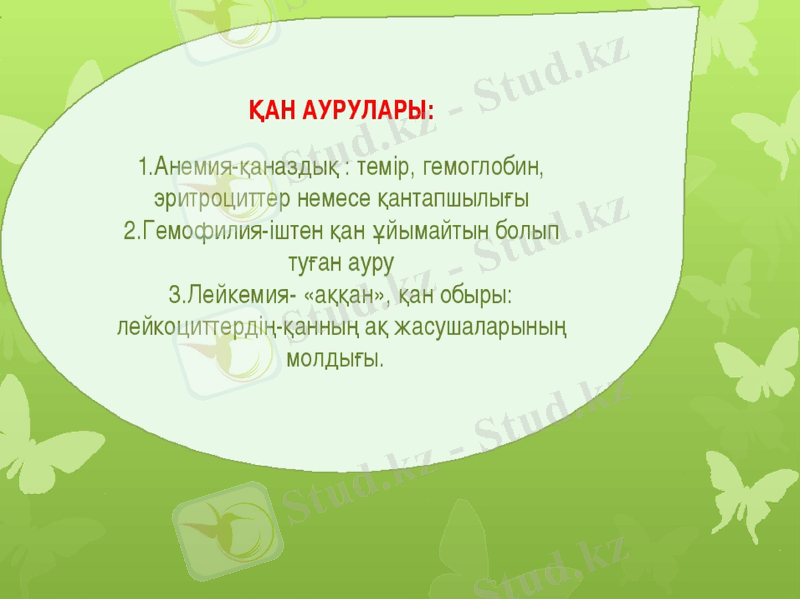 ҚАН АУРУЛАРЫ:

1.Анемия-қаназдық : темір, гемоглобин, эритроциттер немесе қантапшылығы
2.Гемофилия-іштен қан ұйымайтын болып туған ауру
3.Лейкемия- «аққан», қан обыры: лейкоциттердің-қанның ақ жасушаларының молдығы.

Stud.kz - Stud.kz
Stud.kz - Stud.kz
Stud.kz - Stud.kz
Stud.kz